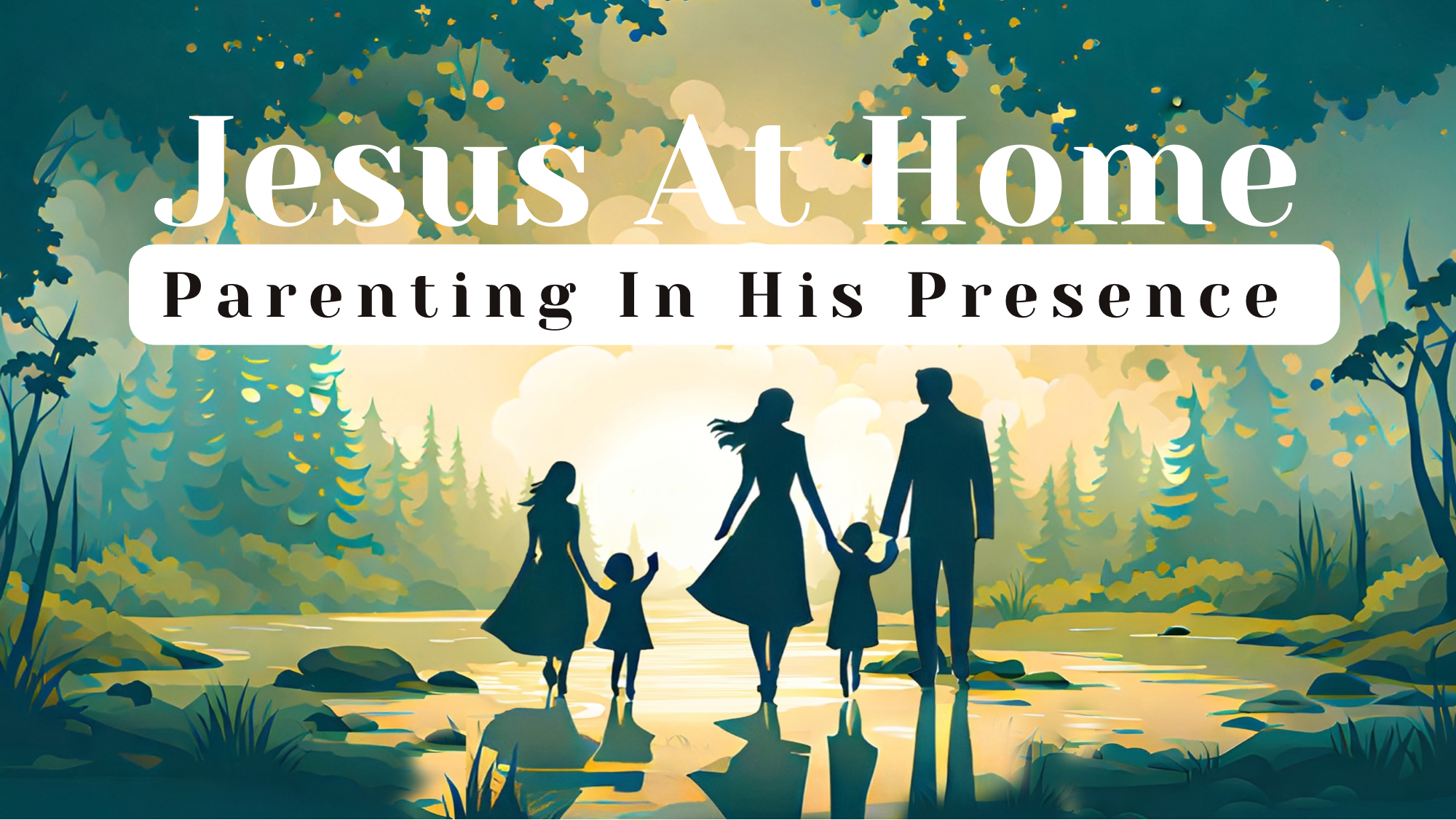 Jesus At Home

Parenting In His Presence